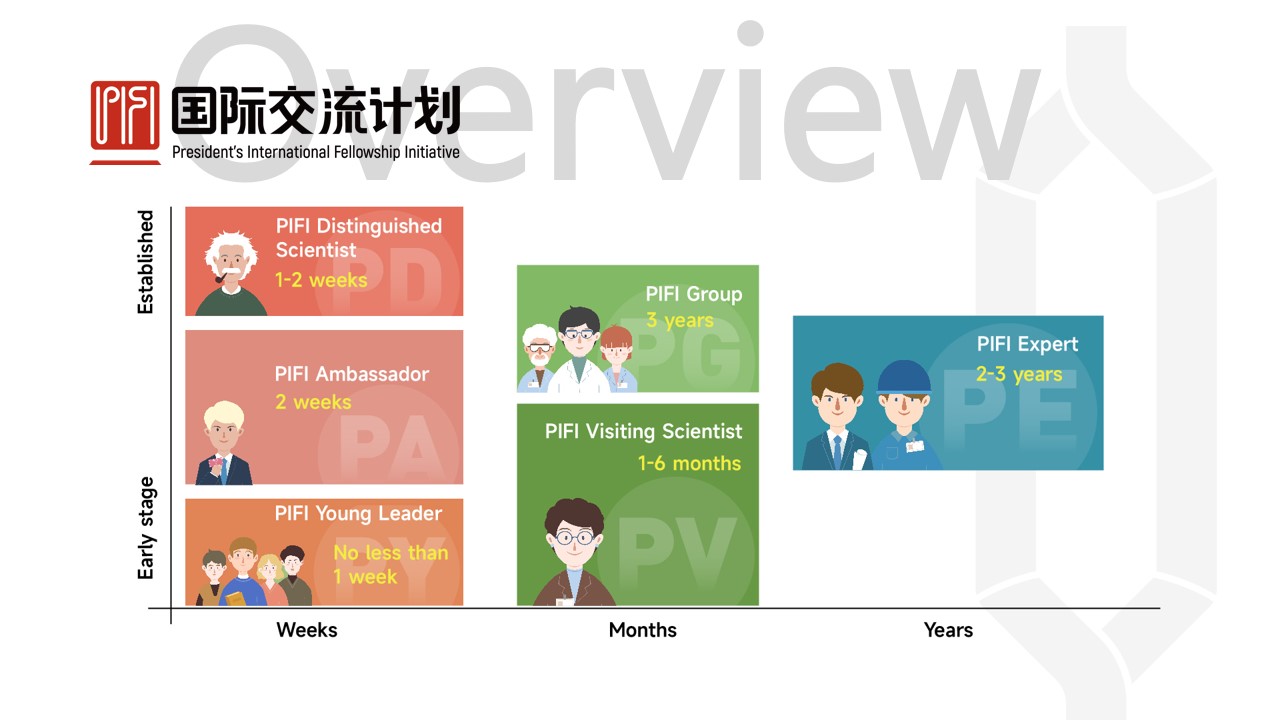 Overview

PIFI 国际交流计划
President's International Fellowship Initiative

Established

Early stage

PIFI Distinguished Scientist
1-2 weeks
PD

PIFI Ambassador
2 weeks
PA

PIFI Young Leader
No less than 1 week
PY

PIFI Group
3 years
PG

PIFI Visiting Scientist
1-6 months
PV

PIFI Expert
2-3 years
PE

Weeks

Months

Years